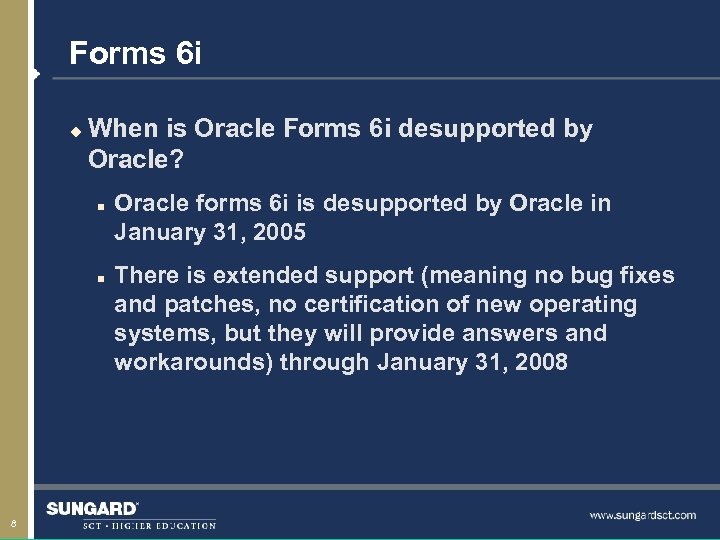 Forms 6i

When is Oracle Forms 6i desupported by Oracle?

Oracle forms 6i is desupported by Oracle in January 31, 2005

There is extended support (meaning no bug fixes and patches, no certification of new operating systems, but they will provide answers and workarounds) through January 31, 2008

8

SUNGARD
SCT • HIGHER EDUCATION

www.sungardsct.com